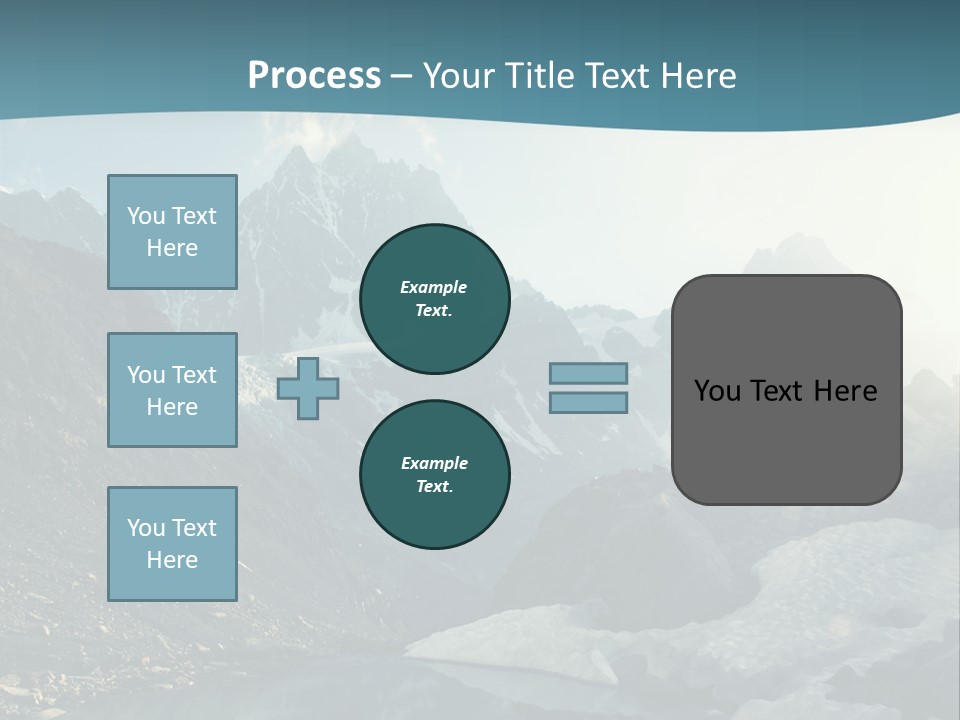 Process – Your Title Text Here

You Text Here

You Text Here

You Text Here

Example Text.

Example Text.

You Text Here